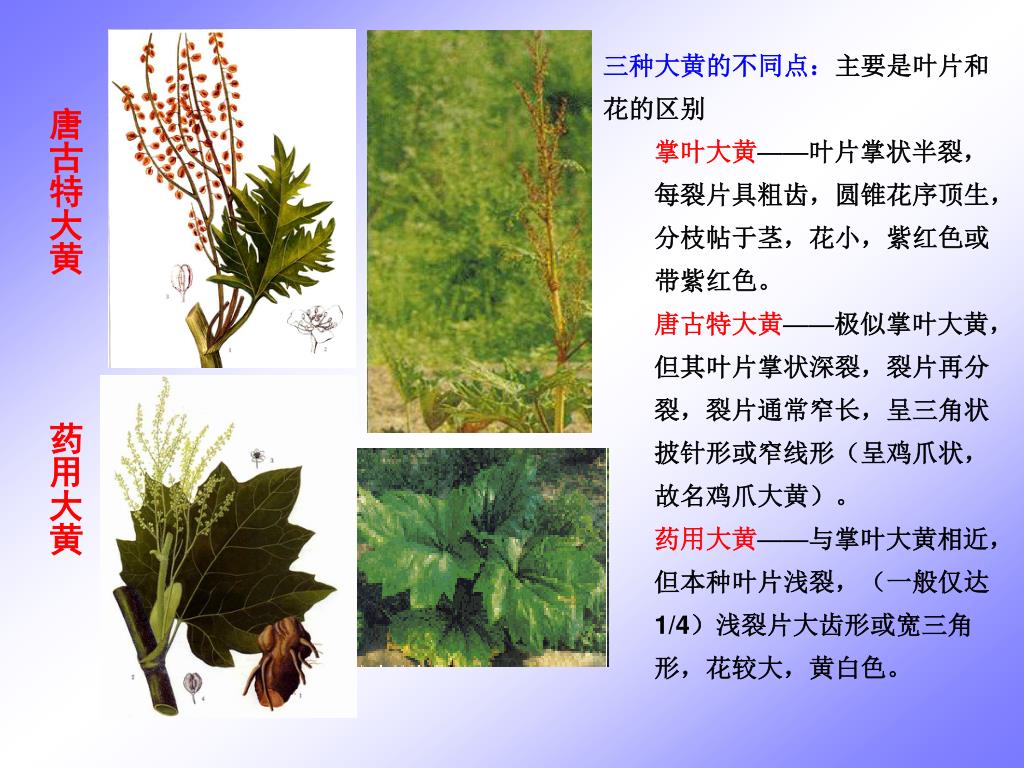 唐古特大黄

药用大黄

三种大黄的不同点：主要是叶片和花的区别

掌叶大黄——叶片掌状半裂，每裂片具粗齿，圆锥花序顶生，分枝帖于茎，花小，紫红色或带紫红色。

唐古特大黄——极似掌叶大黄，但其叶片掌状深裂，裂片再分裂，裂片通常窄长，呈三角状披针形或窄线形（呈鸡爪状，故名鸡爪大黄）。

药用大黄——与掌叶大黄相近，但本种叶片浅裂，（一般仅达1/4）浅裂片大齿形或宽三角形，花较大，黄白色。